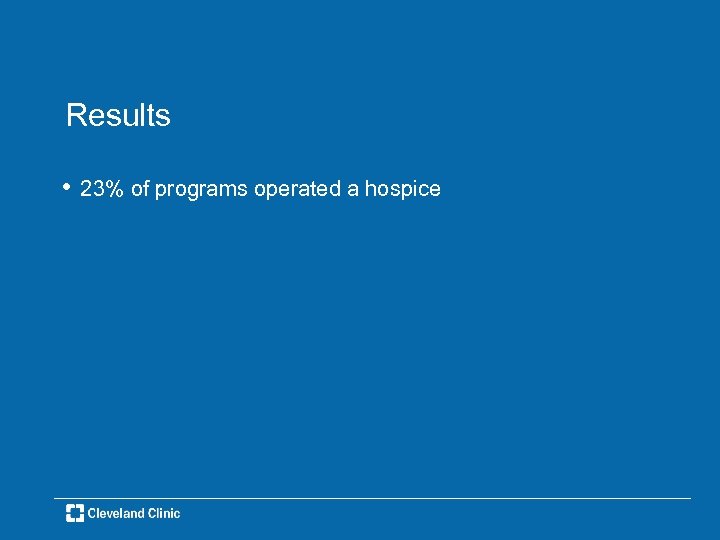 Results

• 23% of programs operated a hospice

Cleveland Clinic